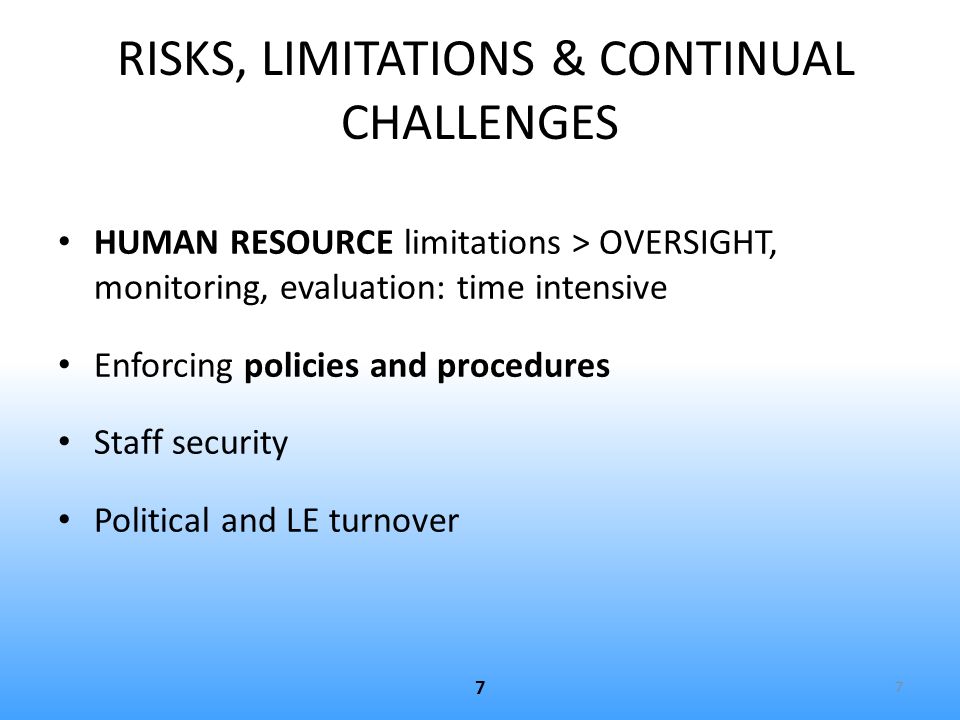 RISKS, LIMITATIONS & CONTINUAL CHALLENGES

• HUMAN RESOURCE limitations > OVERSIGHT, monitoring, evaluation: time intensive

• Enforcing policies and procedures

• Staff security

• Political and LE turnover

7

7